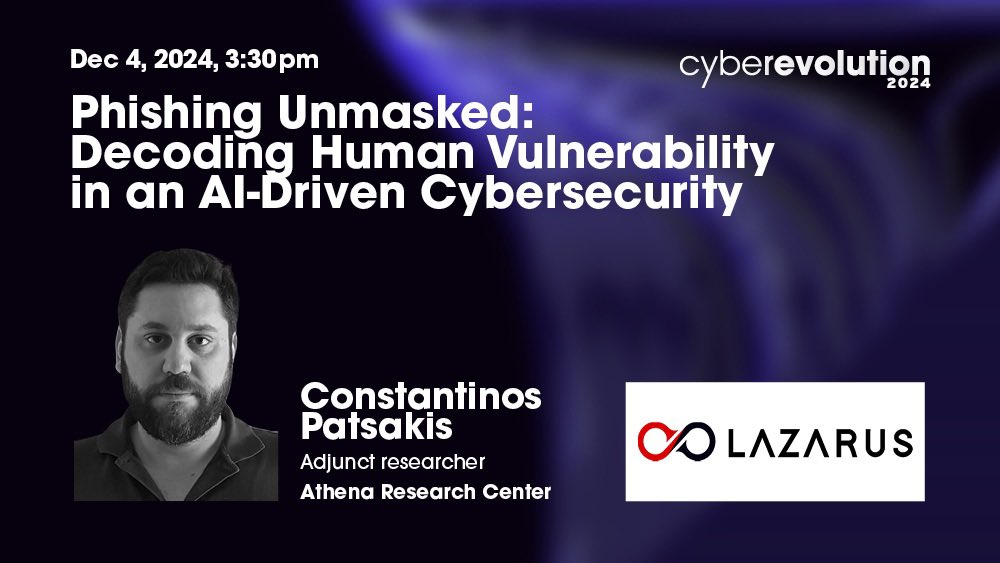 Dec 4, 2024, 3:30pm

cyberevolution 2024

Phishing Unmasked: Decoding Human Vulnerability in an AI-Driven Cybersecurity

Constantinos Patsakis
Adjunct researcher
Athena Research Center

LAZARUS